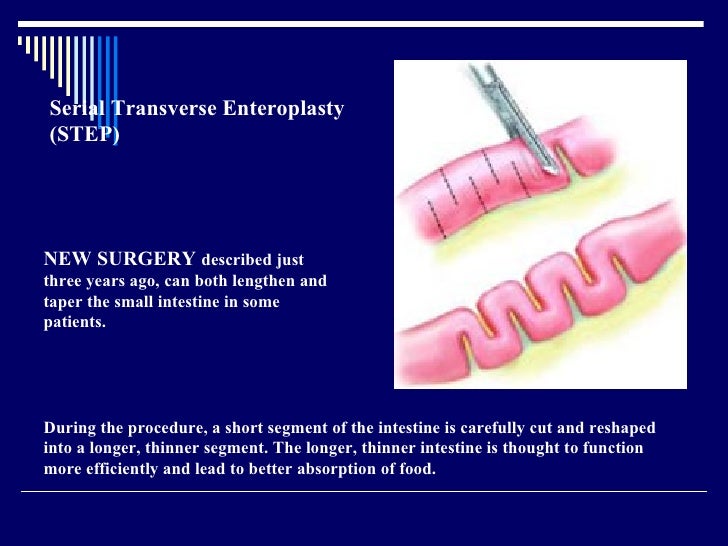 Serial Transverse Enteroplasty (STEP)

NEW SURGERY described just three years ago, can both lengthen and taper the small intestine in some patients.

During the procedure, a short segment of the intestine is carefully cut and reshaped into a longer, thinner segment. The longer, thinner intestine is thought to function more efficiently and lead to better absorption of food.